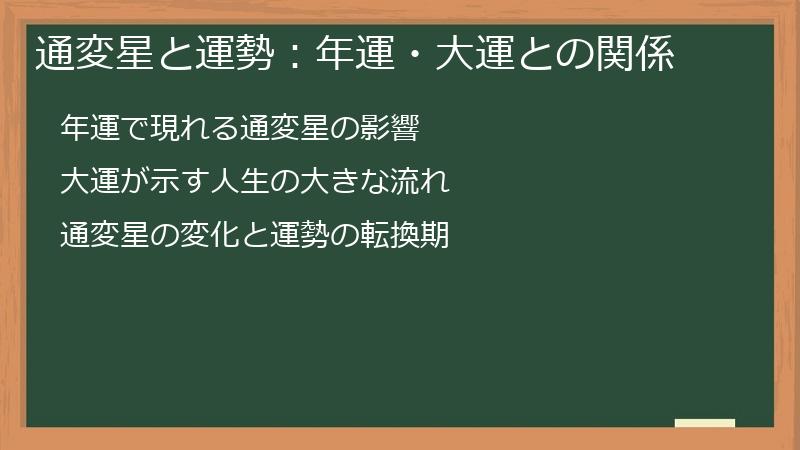 通変星と運勢：年運・大運との関係

年運で現れる通変星の影響

大運が示す人生の大きな流れ

通変星の変化と運勢の転換期